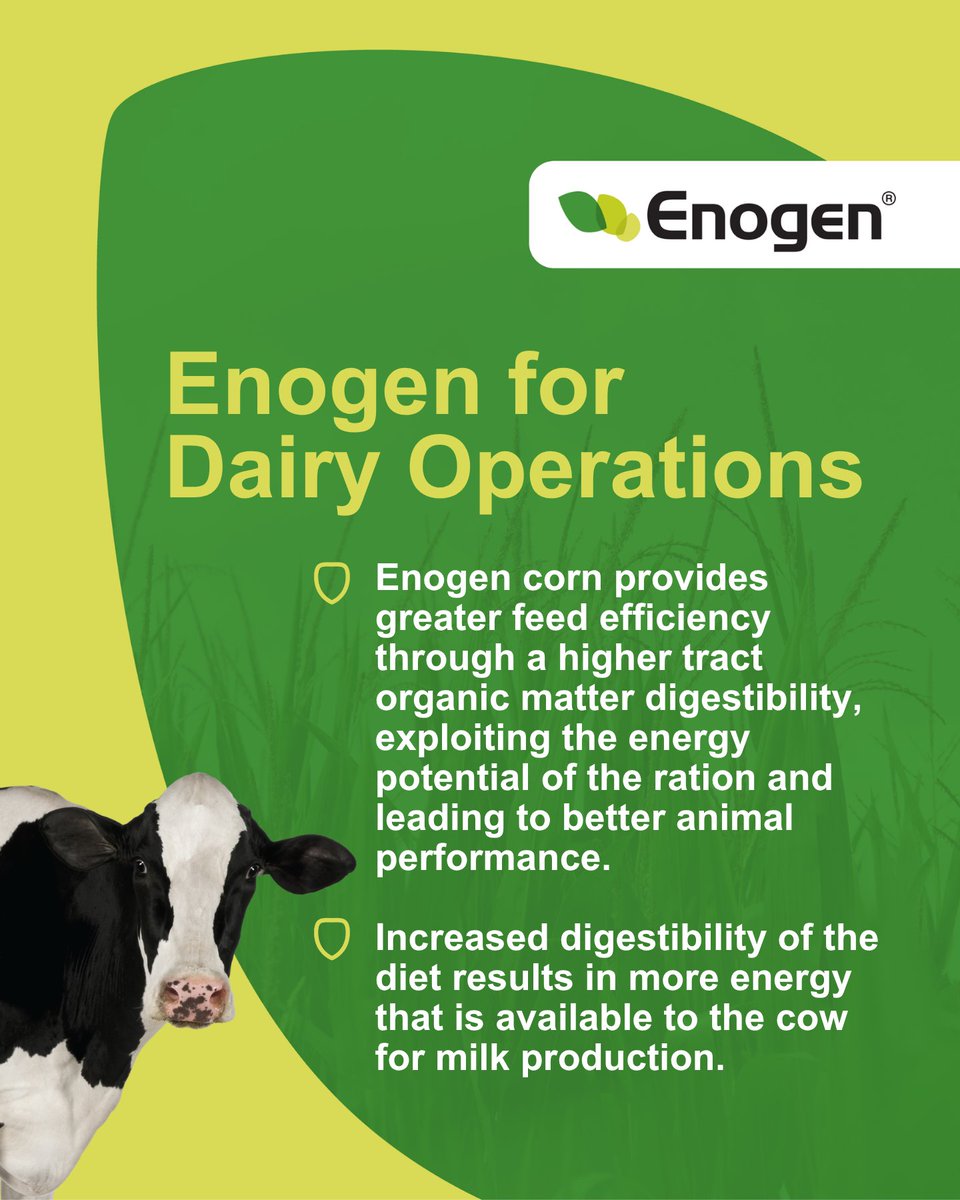 Enogen®

Enogen for Dairy Operations

Enogen corn provides greater feed efficiency through a higher tract organic matter digestibility, exploiting the energy potential of the ration and leading to better animal performance.

Increased digestibility of the diet results in more energy that is available to the cow for milk production.